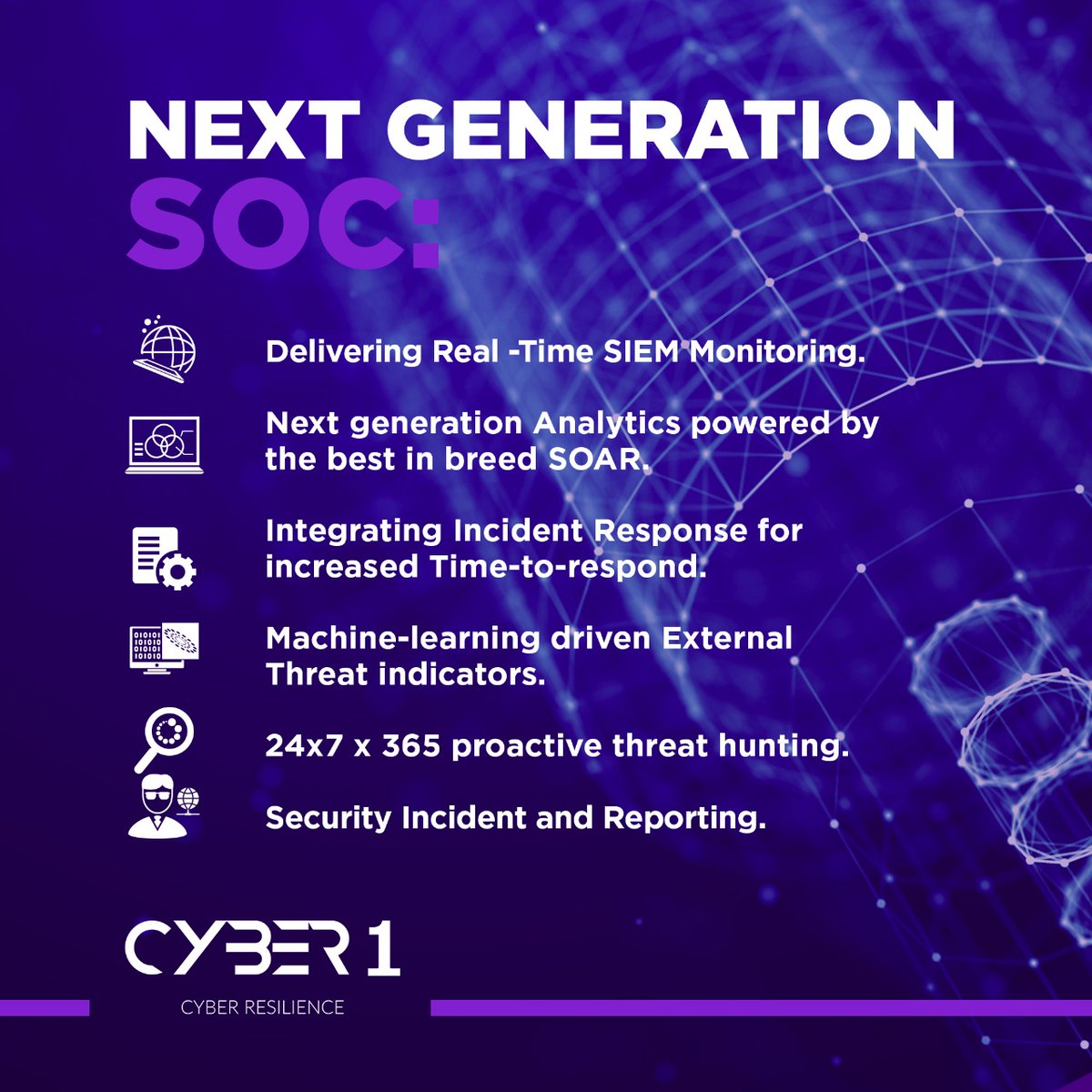 NEXT GENERATION SOC:

Delivering Real -Time SIEM Monitoring.

Next generation Analytics powered by the best in breed SOAR.

Integrating Incident Response for increased Time-to-respond.

Machine-learning driven External Threat indicators.

24x7 x 365 proactive threat hunting.

Security Incident and Reporting.

CYBER 1
CYBER RESILIENCE